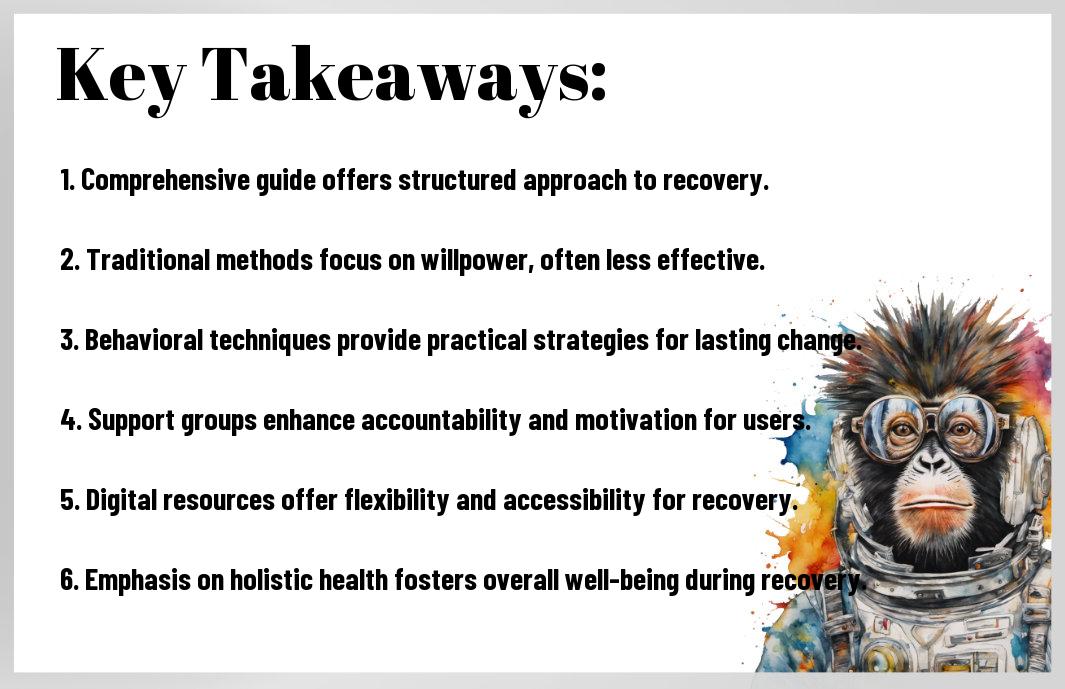 Key Takeaways:

1. Comprehensive guide offers structured approach to recovery.

2. Traditional methods focus on willpower, often less effective.

3. Behavioral techniques provide practical strategies for lasting change.

4. Support groups enhance accountability and motivation for users.

5. Digital resources offer flexibility and accessibility for recovery.

6. Emphasis on holistic health fosters overall well-being during recovery.